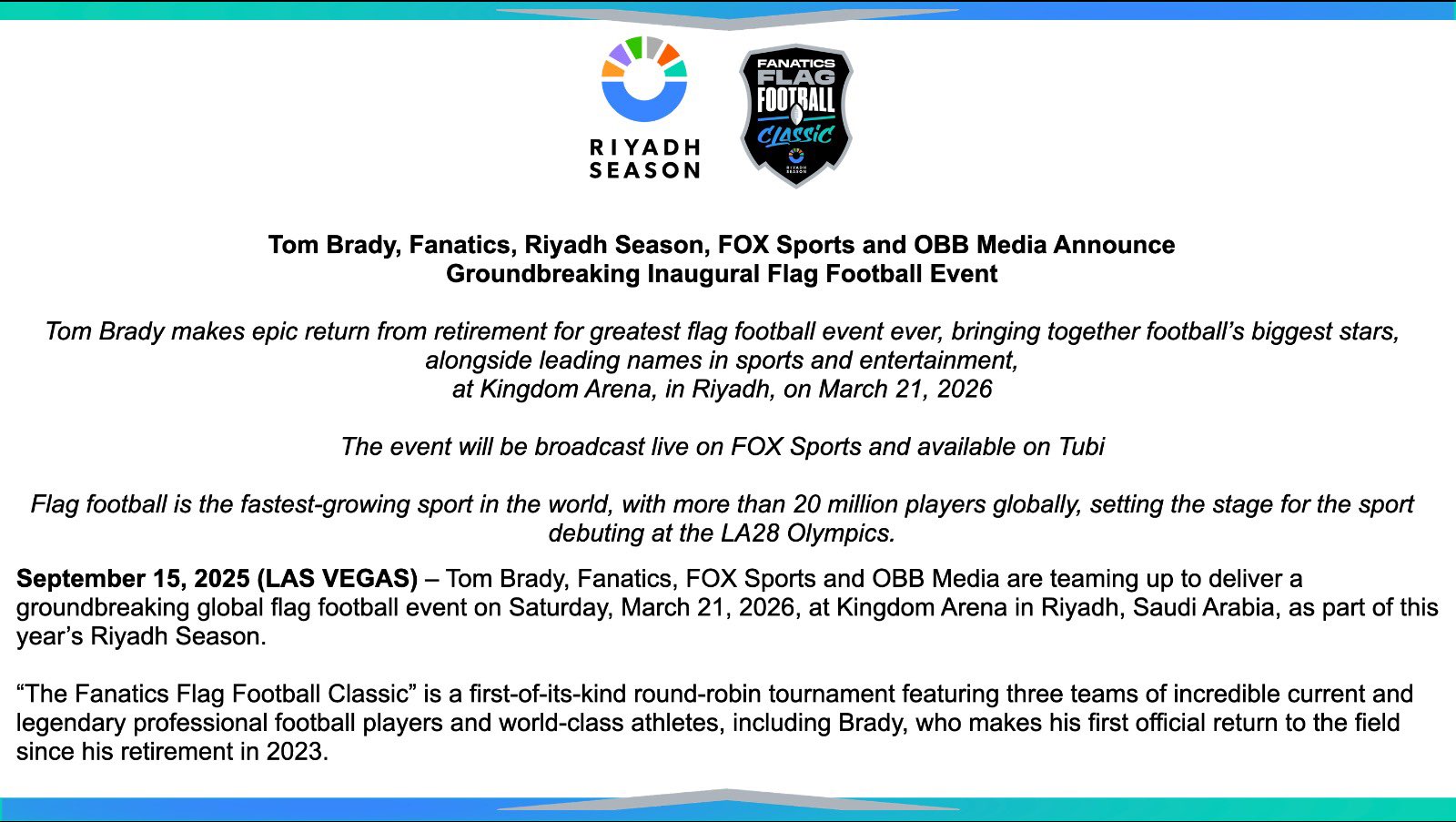 RIYADH SEASON

FANATICS FLAG FOOTBALL CLASSIC RIYADH SEASON

Tom Brady, Fanatics, Riyadh Season, FOX Sports and OBB Media Announce Groundbreaking Inaugural Flag Football Event

Tom Brady makes epic return from retirement for greatest flag football event ever, bringing together football's biggest stars, alongside leading names in sports and entertainment, at Kingdom Arena, in Riyadh, on March 21, 2026

The event will be broadcast live on FOX Sports and available on Tubi

Flag football is the fastest-growing sport in the world, with more than 20 million players globally, setting the stage for the sport debuting at the LA28 Olympics.

September 15, 2025 (LAS VEGAS) – Tom Brady, Fanatics, FOX Sports and OBB Media are teaming up to deliver a groundbreaking global flag football event on Saturday, March 21, 2026, at Kingdom Arena in Riyadh, Saudi Arabia, as part of this year's Riyadh Season.

"The Fanatics Flag Football Classic" is a first-of-its-kind round-robin tournament featuring three teams of incredible current and legendary professional football players and world-class athletes, including Brady, who makes his first official return to the field since his retirement in 2023.